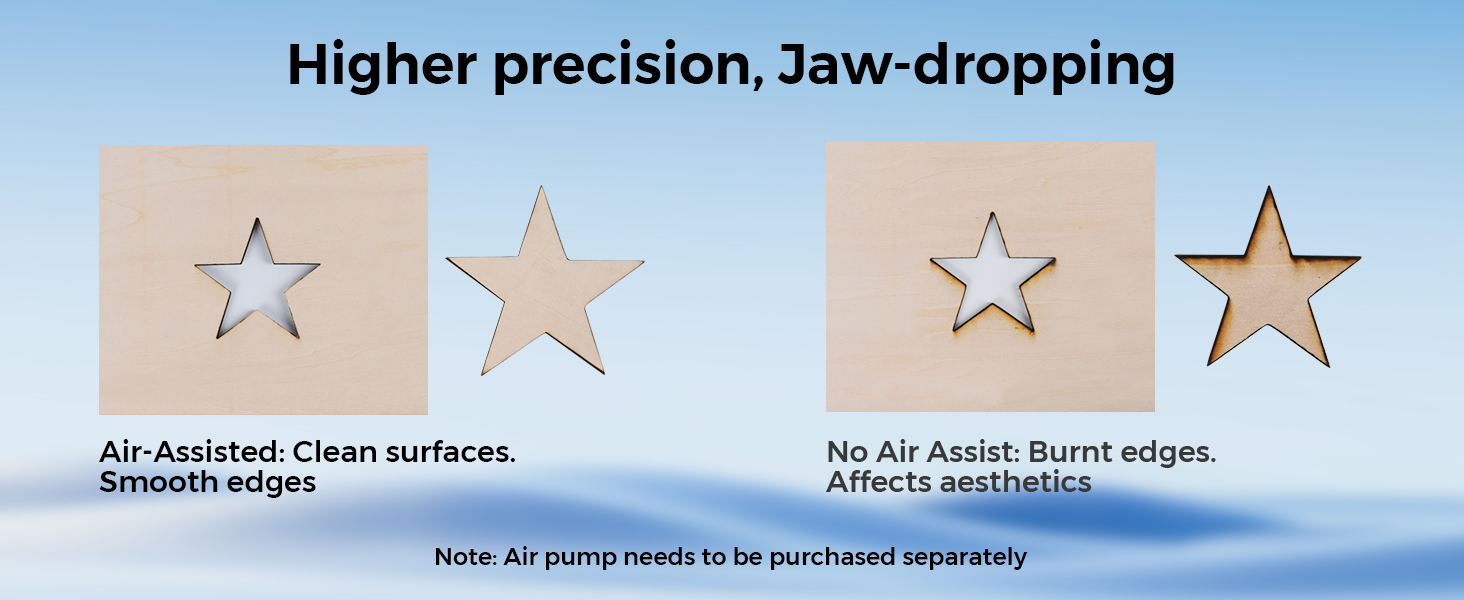 Higher precision, Jaw-dropping

Air-Assisted: Clean surfaces. Smooth edges

No Air Assist: Burnt edges. Affects aesthetics

Note: Air pump needs to be purchased separately